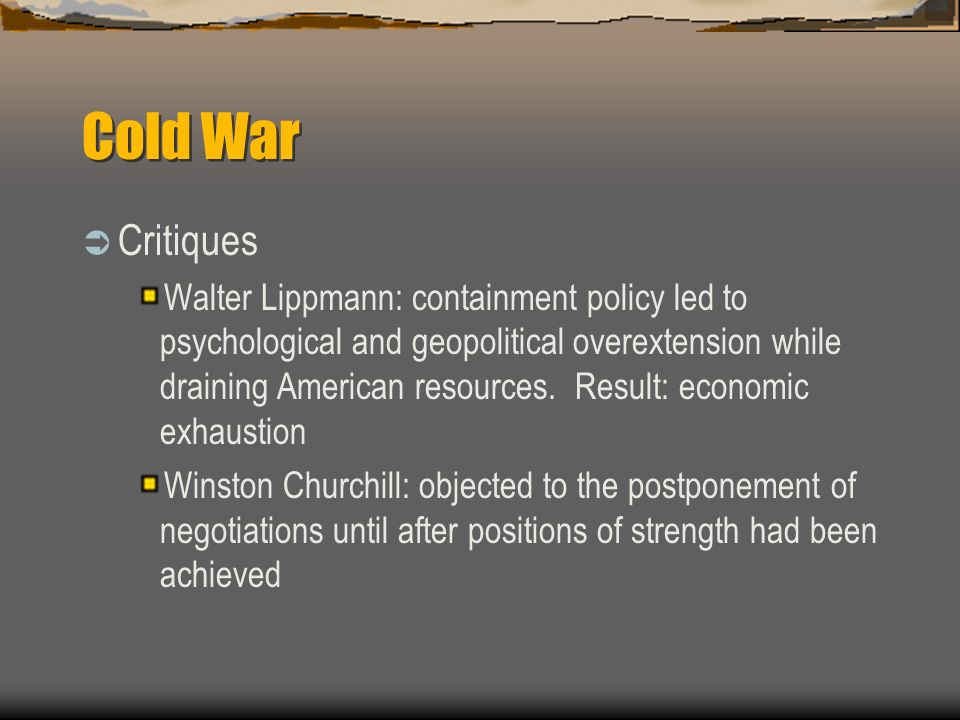 Cold War

Critiques

Walter Lippmann: containment policy led to psychological and geopolitical overextension while draining American resources.  Result: economic exhaustion

Winston Churchill: objected to the postponement of negotiations until after positions of strength had been achieved